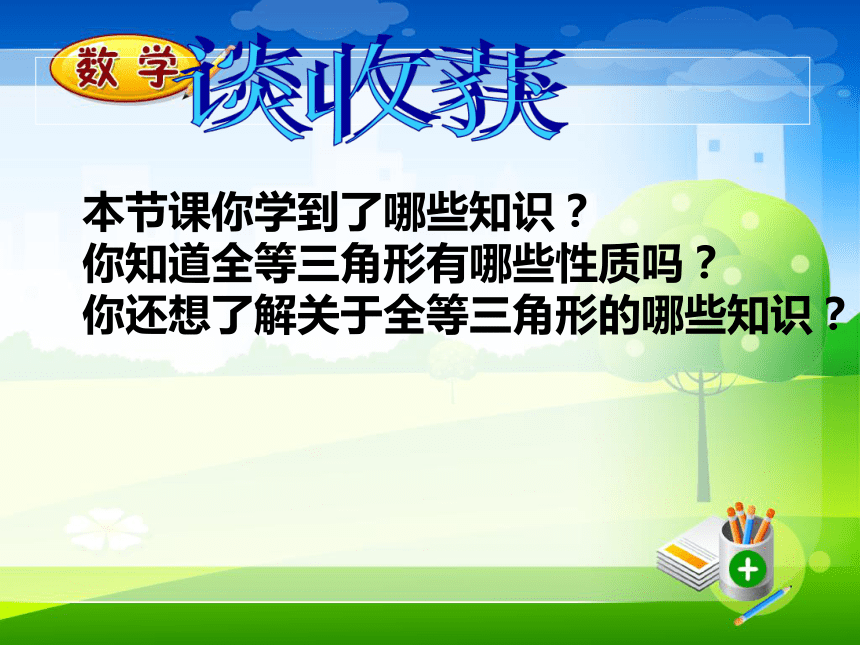 数学

谈收获

本节课你学到了哪些知识？
你知道全等三角形有哪些性质吗？
你还想了解关于全等三角形的哪些知识？